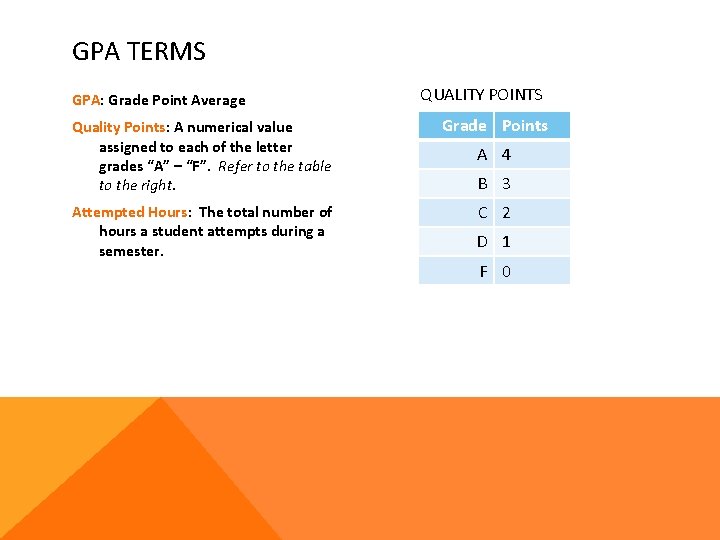 GPA TERMS

GPA: Grade Point Average

Quality Points: A numerical value assigned to each of the letter grades “A” – “F”. Refer to the table to the right.

Attempted Hours: The total number of hours a student attempts during a semester.

QUALITY POINTS

| Grade | Points |
|---|---|
| A | 4 |
| B | 3 |
| C | 2 |
| D | 1 |
| F | 0 |